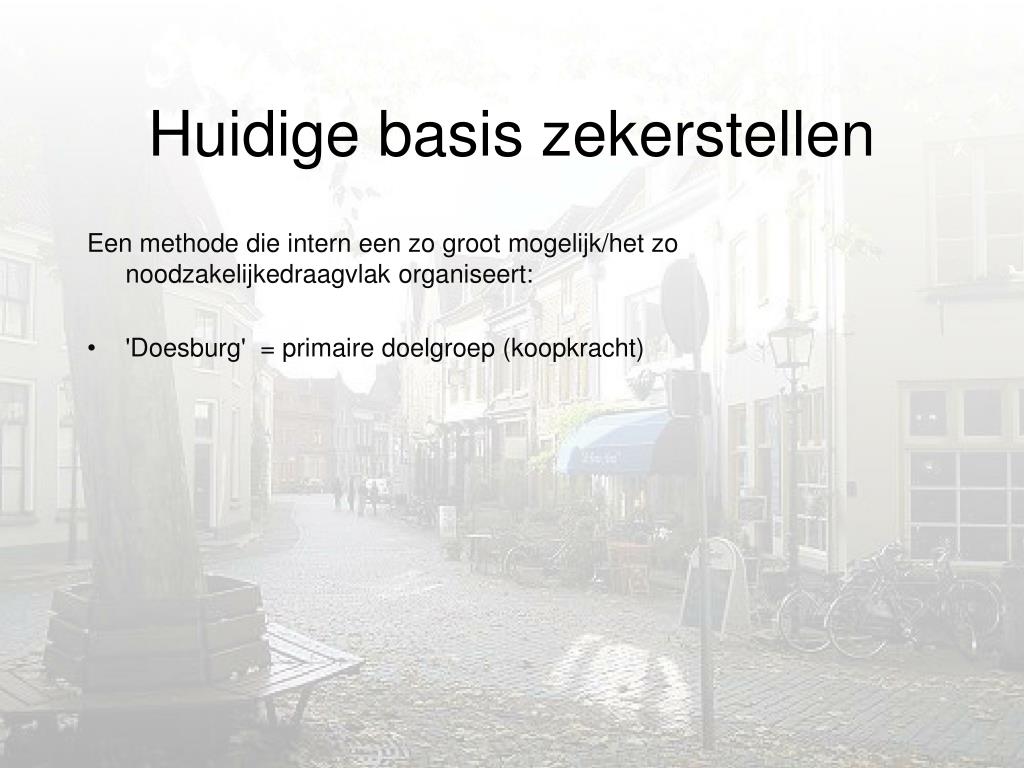 Huidige basis zekerstellen

Een methode die intern een zo groot mogelijk/het zo noodzakelijkedraagvlak organiseert:

• 'Doesburg'  = primaire doelgroep (koopkracht)